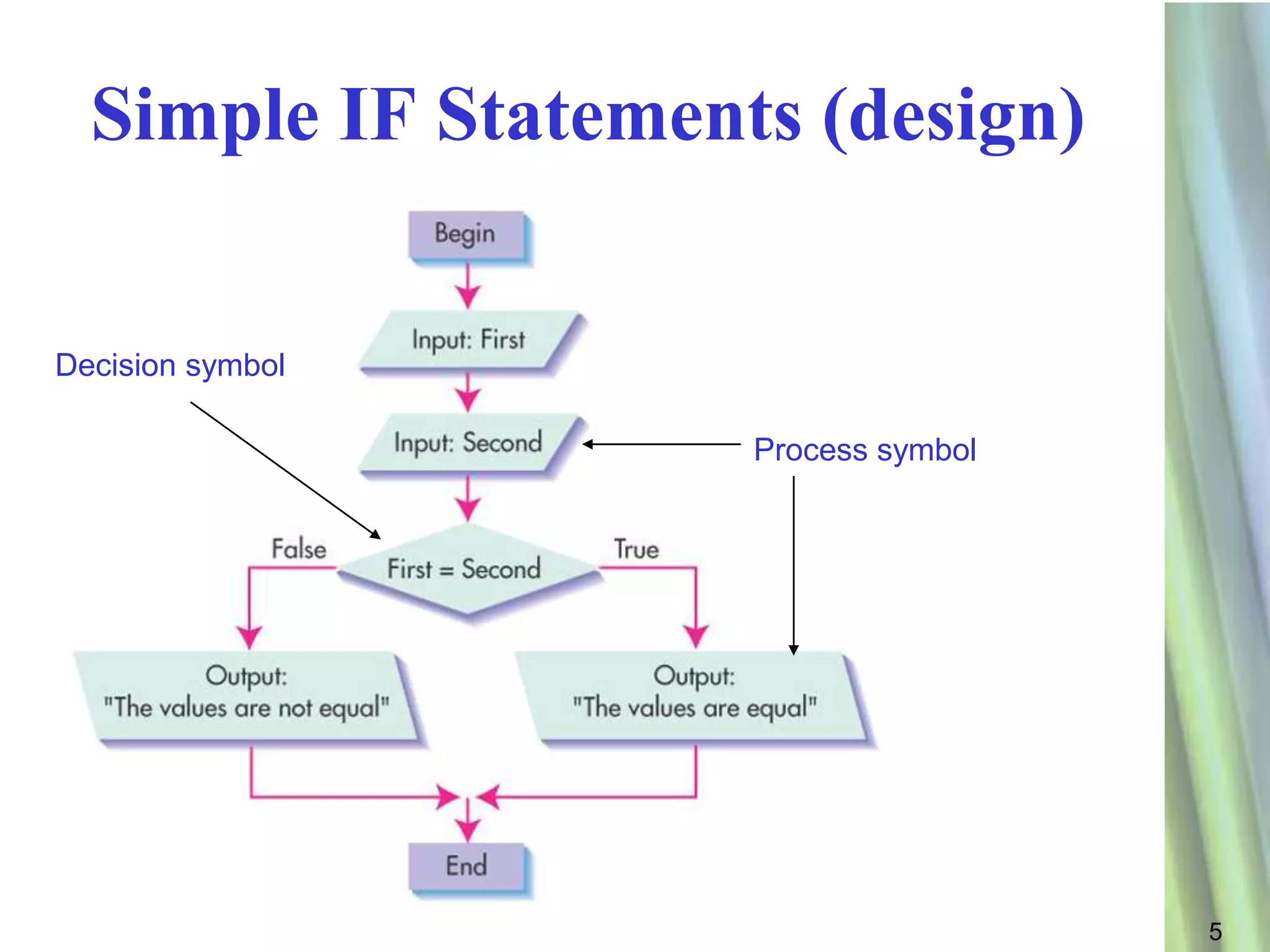 Simple IF Statements (design)

Begin

Input: First

Decision symbol

Input: Second

Process symbol

False

First = Second

True

Output:
"The values are not equal"

Output:
"The values are equal"

End

5